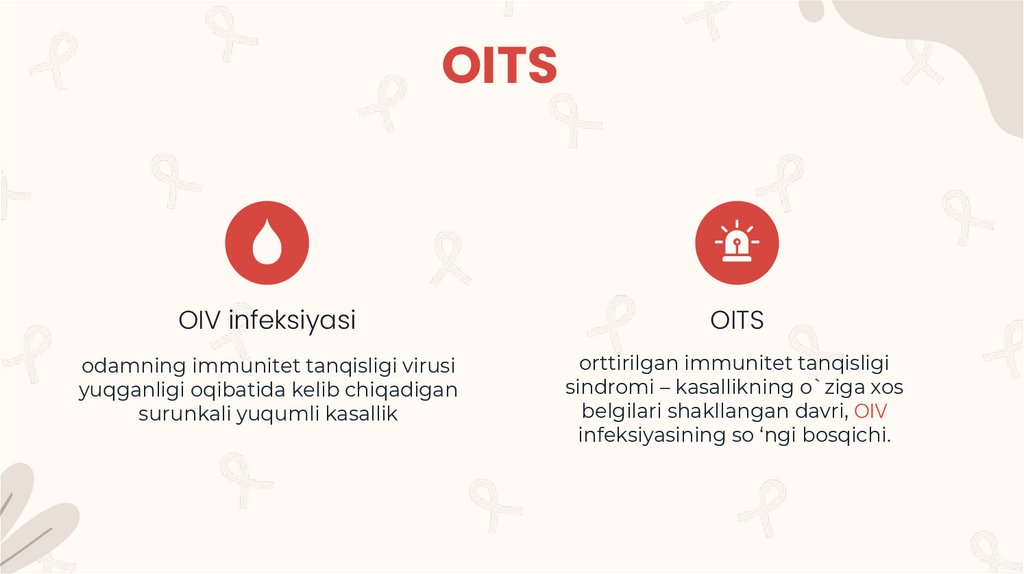 OITS

OIV infeksiyasi

odamning immunitet tanqisligi virusi yuqganligi oqibatida kelib chiqadigan surunkali yuqumli kasallik

OITS

orttirilgan immunitet tanqisligi sindromi – kasallikning o`ziga xos belgilari shakllangan davri, OIV infeksiyasining so ‘ngi bosqichi.